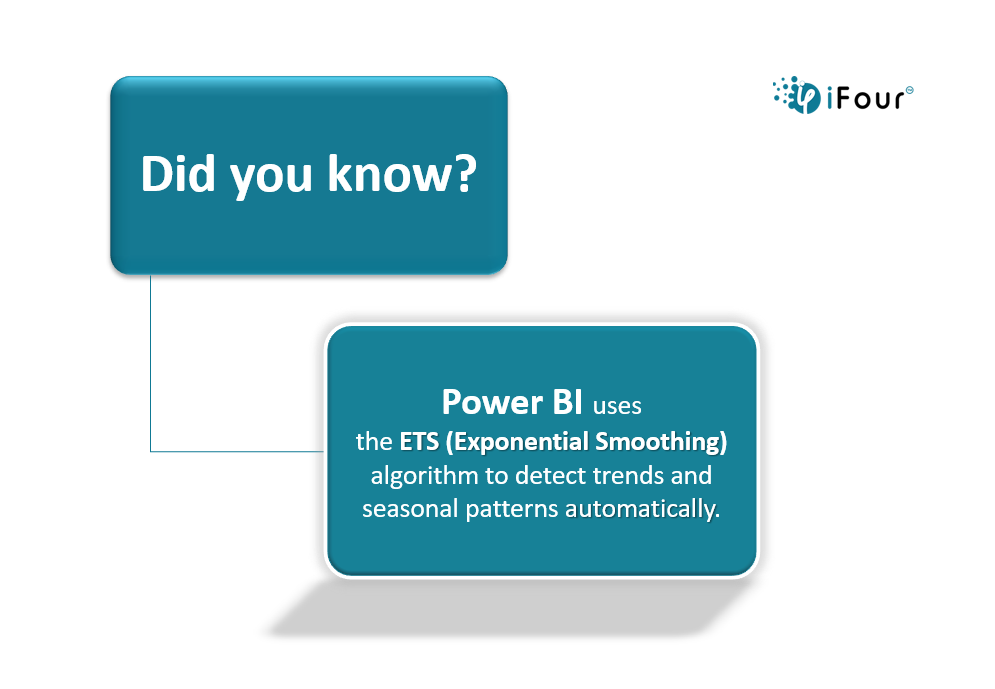 iFour

Did you know?

Power BI uses the ETS (Exponential Smoothing) algorithm to detect trends and seasonal patterns automatically.